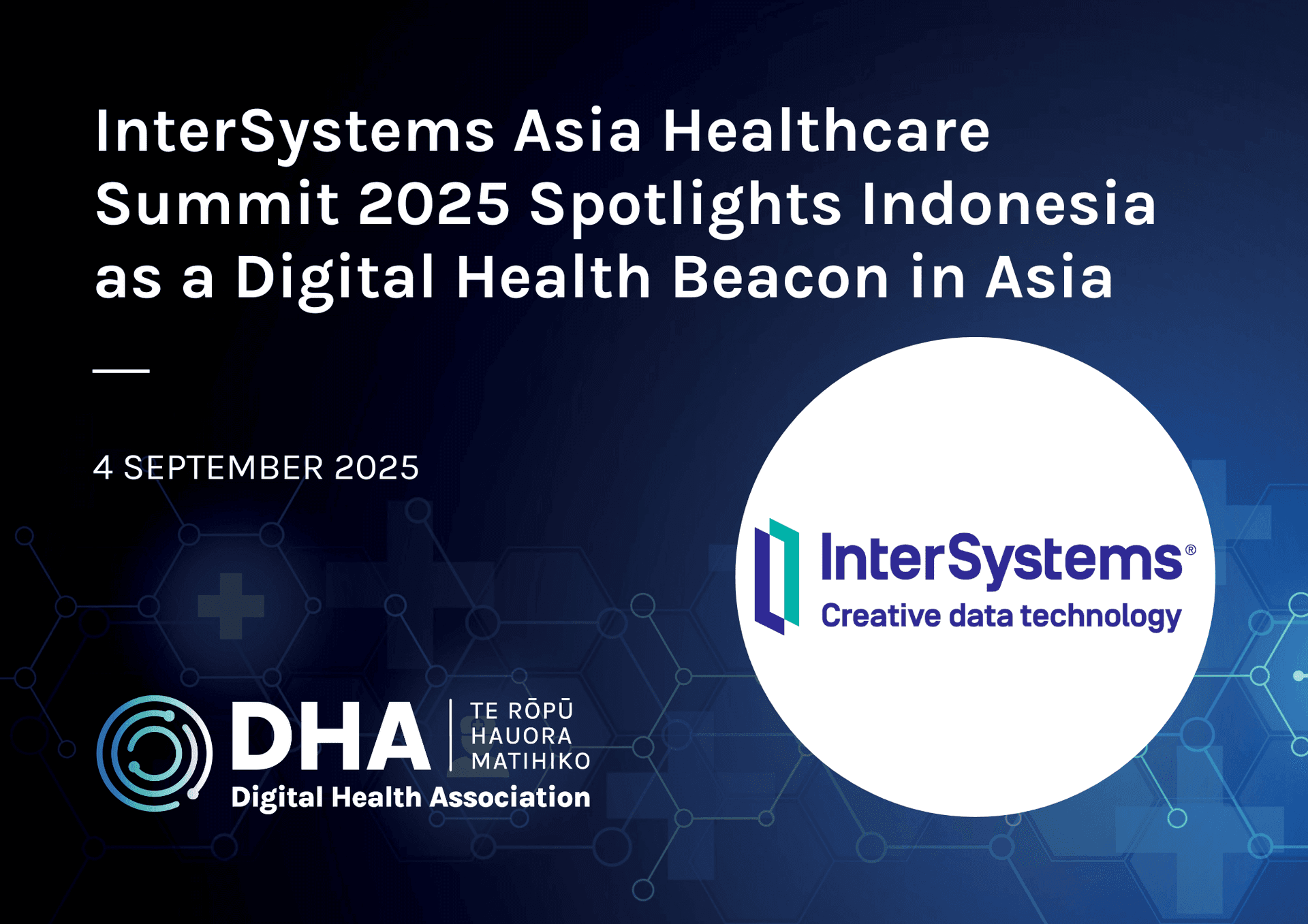 InterSystems Asia Healthcare Summit 2025 Spotlights Indonesia as a Digital Health Beacon in Asia

4 SEPTEMBER 2025

InterSystems®
Creative data technology

DHA
TE RŌPŪ HAUORA MATIHIKO
Digital Health Association